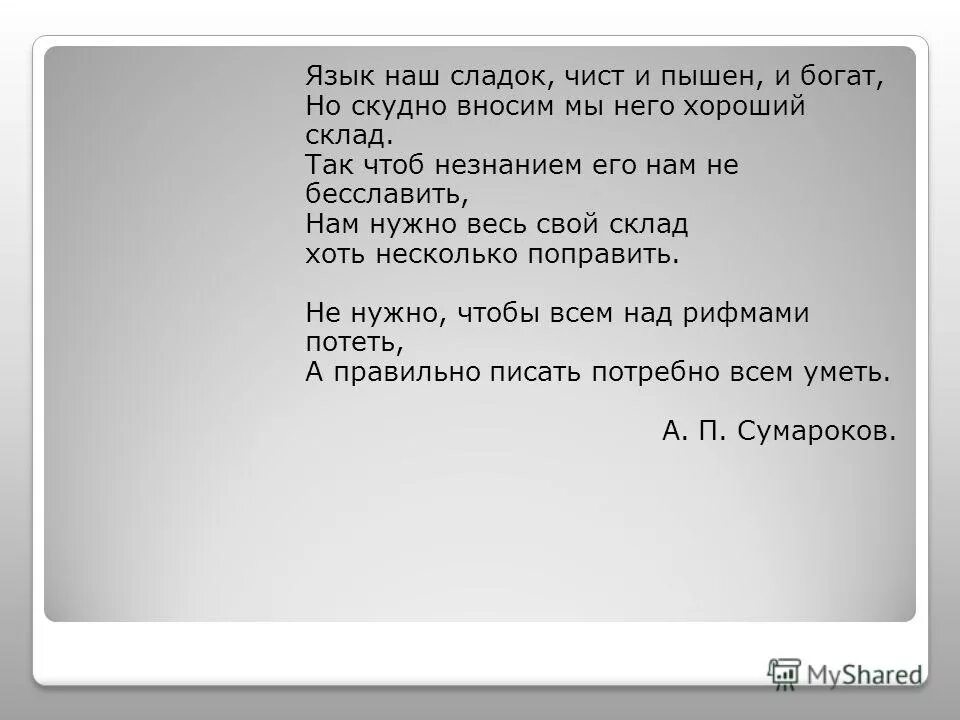 Язык наш сладок, чист и пышен, и богат,
Но скудно вносим мы него хороший склад.
Так чтоб незнанием его нам не бесславить,
Нам нужно весь свой склад
хоть несколько поправить.

Не нужно, чтобы всем над рифмами потеть,
А правильно писать потребно всем уметь.

А. П. Сумароков.

MyShared